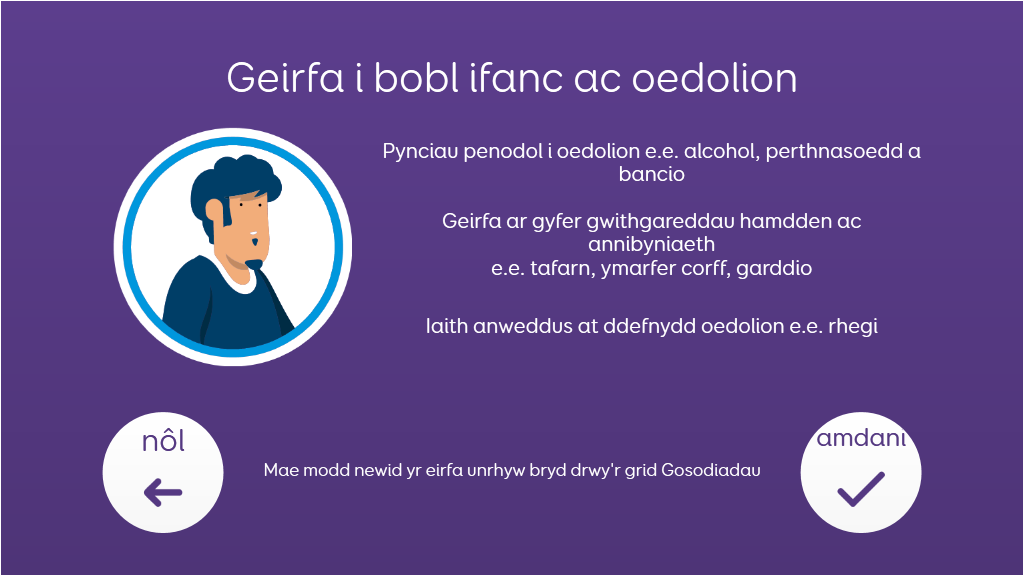 Geirfa i bobl ifanc ac oedolion

Pynciau penodol i oedolion e.e. alcohol, perthnasoedd a bancio

Geirfa ar gyfer gwithgareddau hamdden ac annibyniaeth
e.e. tafarn, ymarfer corff, garddio

Iaith anweddus at ddefnydd oedolion e.e. rhegi

nôl

Mae modd newid yr eirfa unrhyw bryd drwy'r grid Gosodiadau

amdani